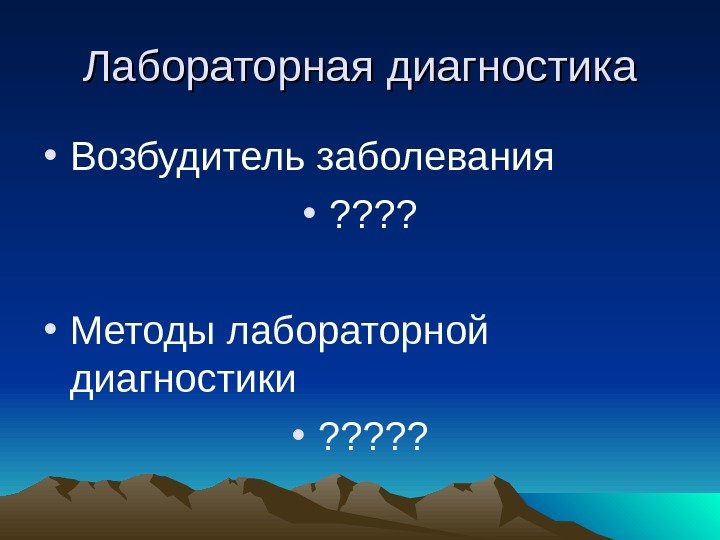 Лабораторная диагностика

• Возбудитель заболевания

• ????

• Методы лабораторной диагностики

• ?????